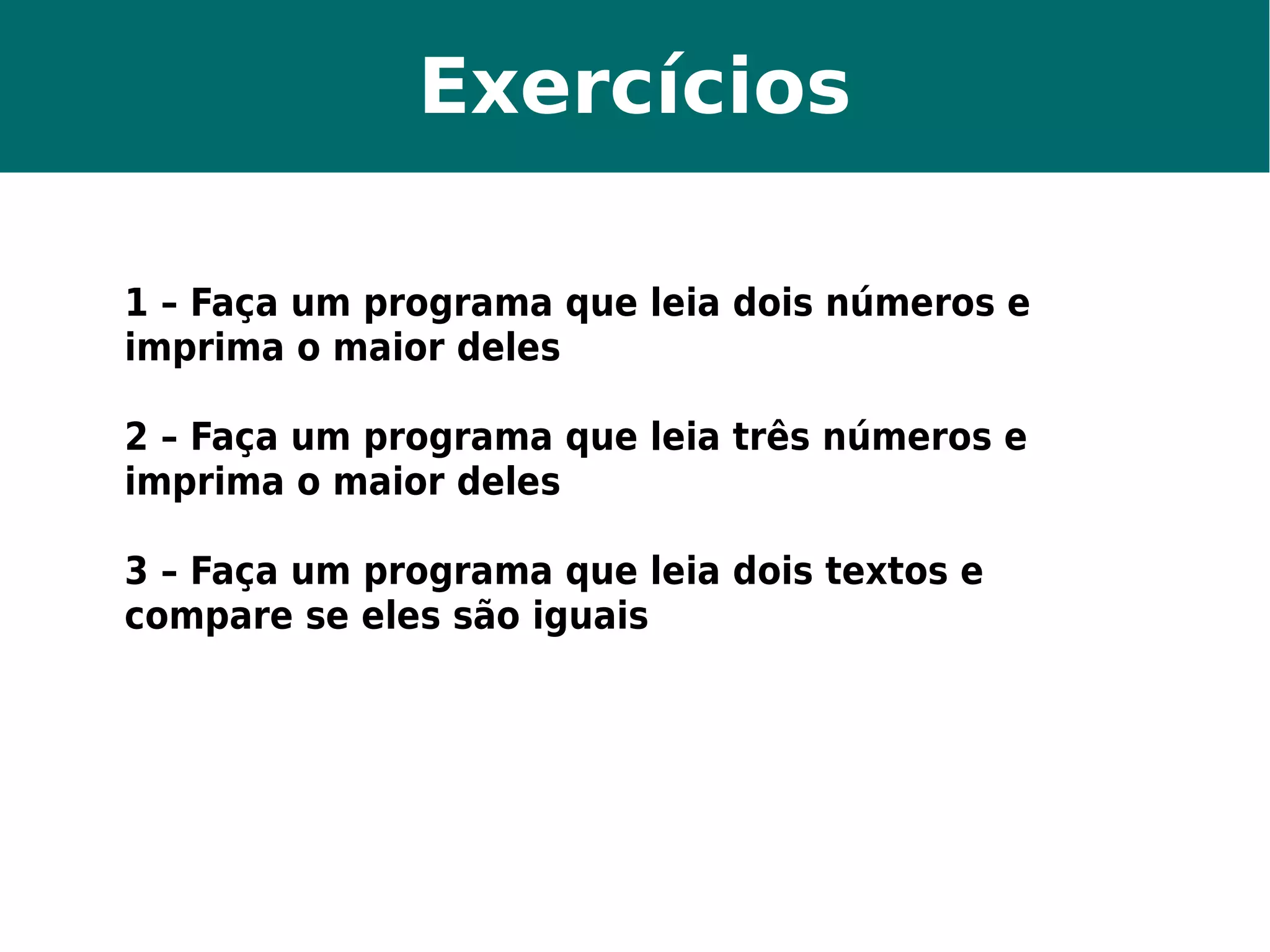 Exercícios

1 – Faça um programa que leia dois números e imprima o maior deles

2 – Faça um programa que leia três números e imprima o maior deles

3 – Faça um programa que leia dois textos e compare se eles são iguais